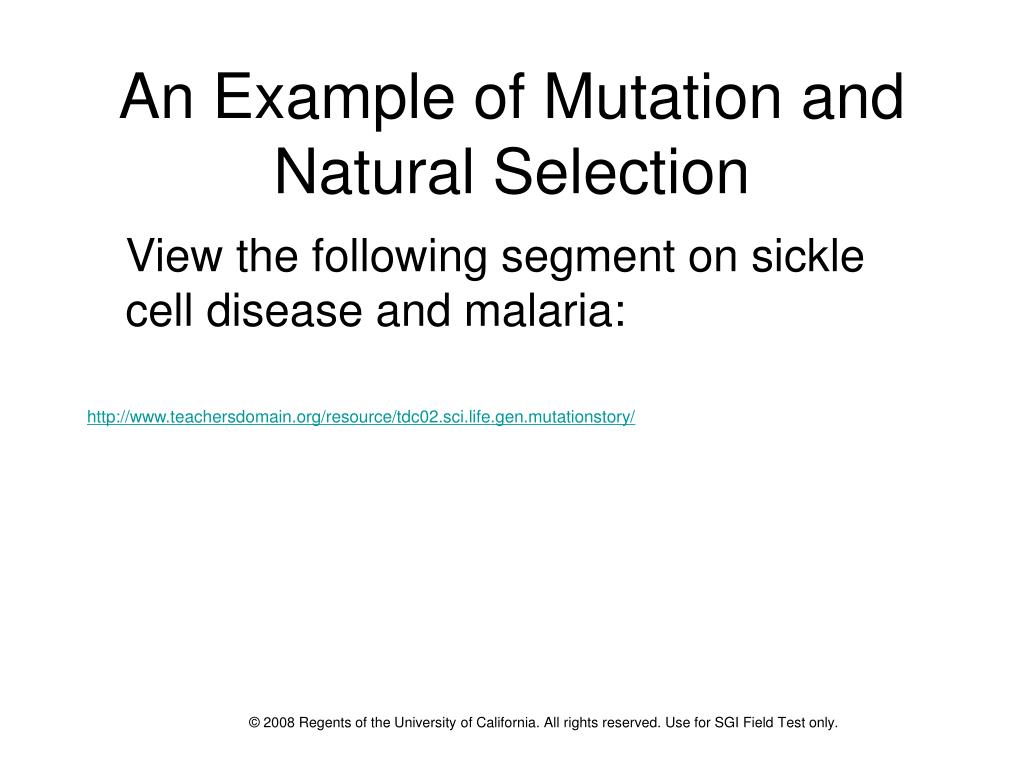 An Example of Mutation and Natural Selection

View the following segment on sickle cell disease and malaria:

http://www.teachersdomain.org/resource/tdc02.sci.life.gen.mutationstory/

© 2008 Regents of the University of California. All rights reserved. Use for SGI Field Test only.